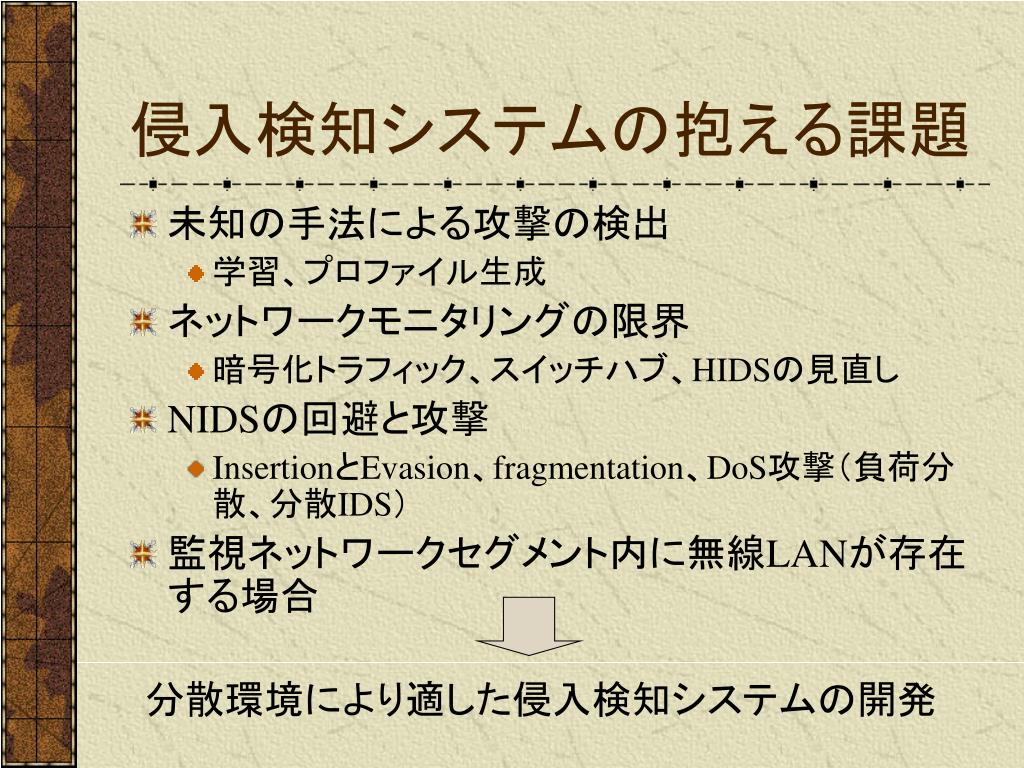 侵入検知システムの抱える課題

未知の手法による攻撃の検出

学習、プロファイル生成

ネットワークモニタリングの限界

暗号化トラフィック、スイッチハブ、HIDSの見直し

NIDSの回避と攻撃

InsertionとEvasion、fragmentation、DoS攻撃（負荷分散、分散IDS）

監視ネットワークセグメント内に無線LANが存在する場合

分散環境により適した侵入検知システムの開発